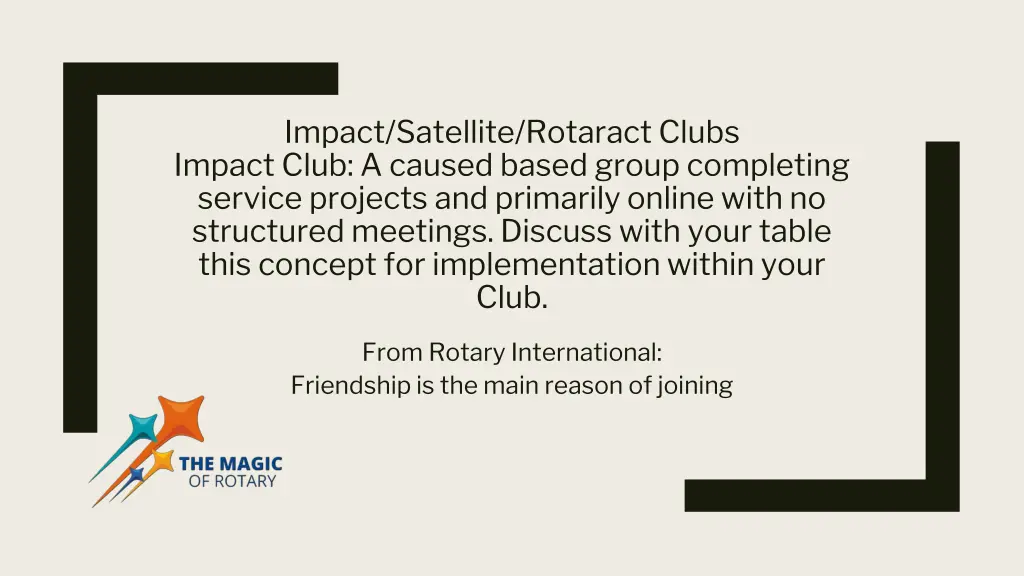 Impact/Satellite/Rotaract Clubs
Impact Club: A caused based group completing service projects and primarily online with no structured meetings. Discuss with your table this concept for implementation within your Club.

From Rotary International:
Friendship is the main reason of joining

THE MAGIC
OF ROTARY